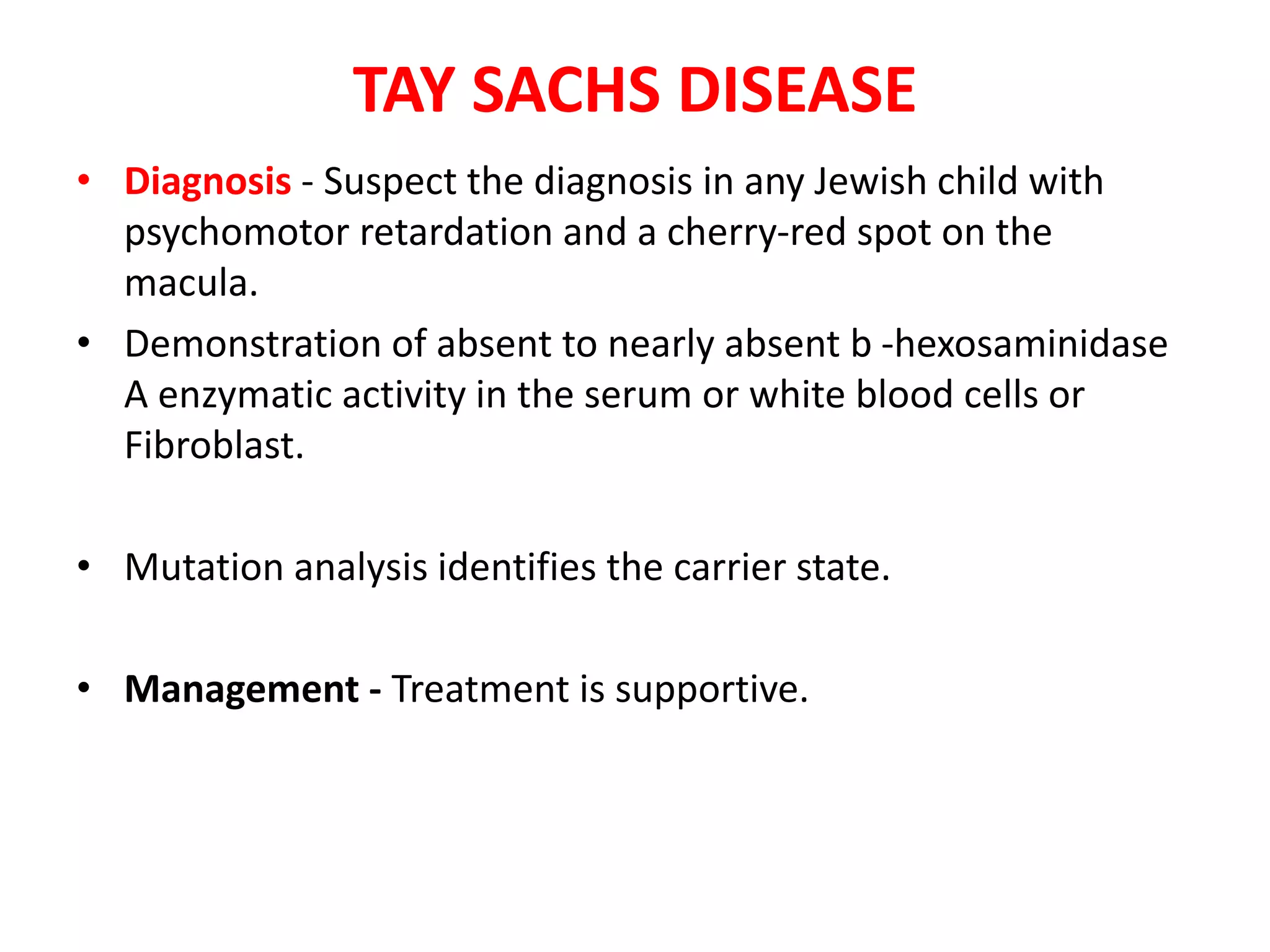 TAY SACHS DISEASE

• Diagnosis - Suspect the diagnosis in any Jewish child with psychomotor retardation and a cherry-red spot on the macula.

• Demonstration of absent to nearly absent b -hexosaminidase A enzymatic activity in the serum or white blood cells or Fibroblast.

• Mutation analysis identifies the carrier state.

• Management - Treatment is supportive.